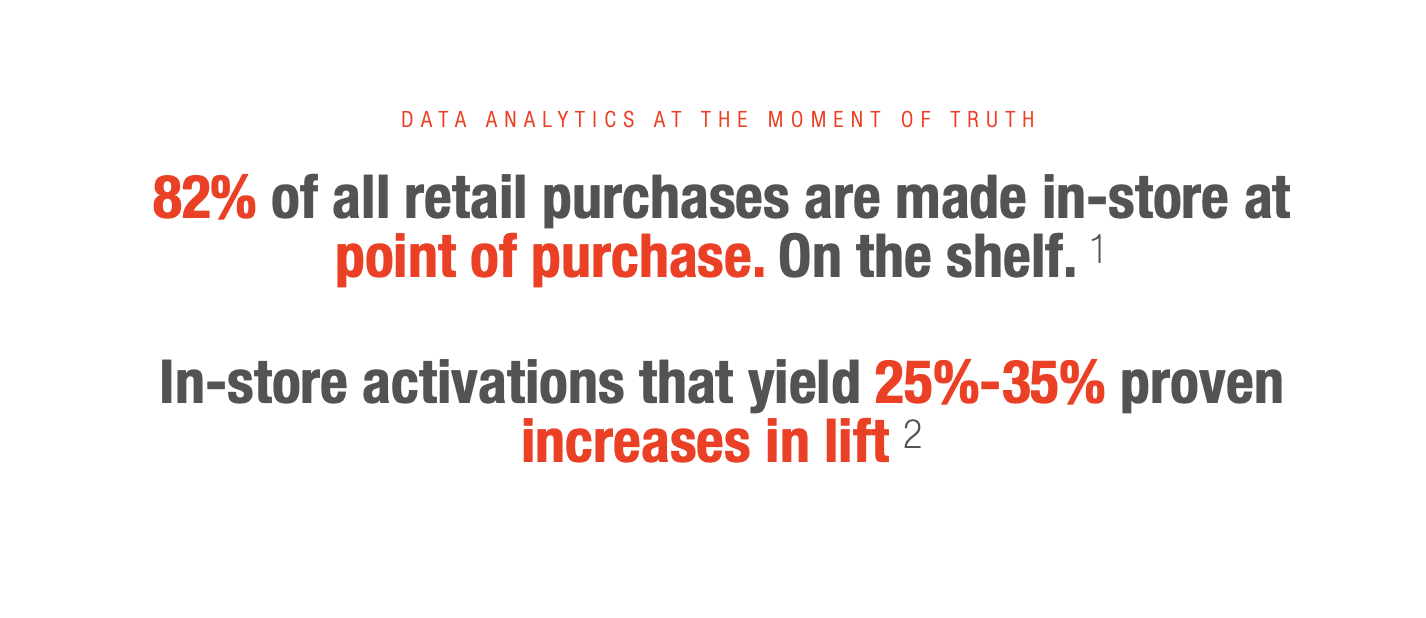 DATA ANALYTICS AT THE MOMENT OF TRUTH

82% of all retail purchases are made in-store at point of purchase. On the shelf. 1

In-store activations that yield 25%-35% proven increases in lift 2